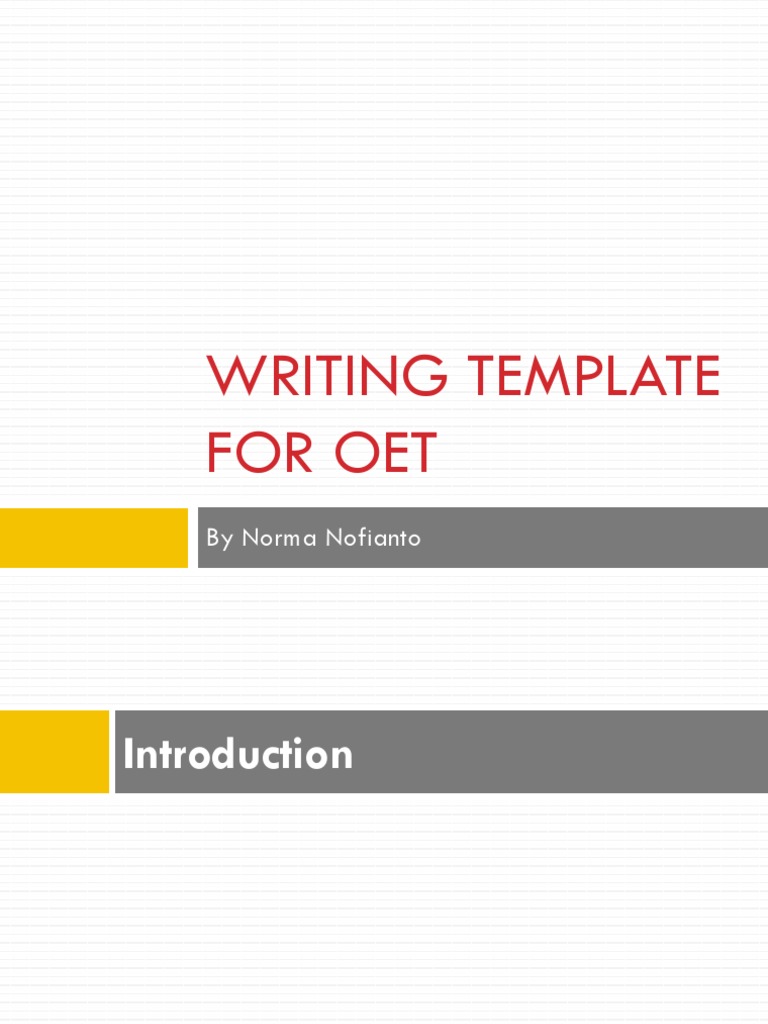 WRITING TEMPLATE FOR OET

By Norma Nofianto

Introduction